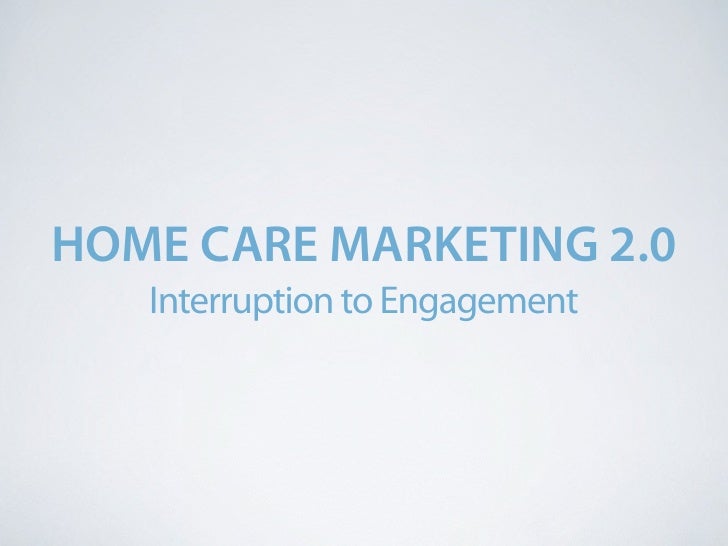 HOME CARE MARKETING 2.0

Interruption to Engagement